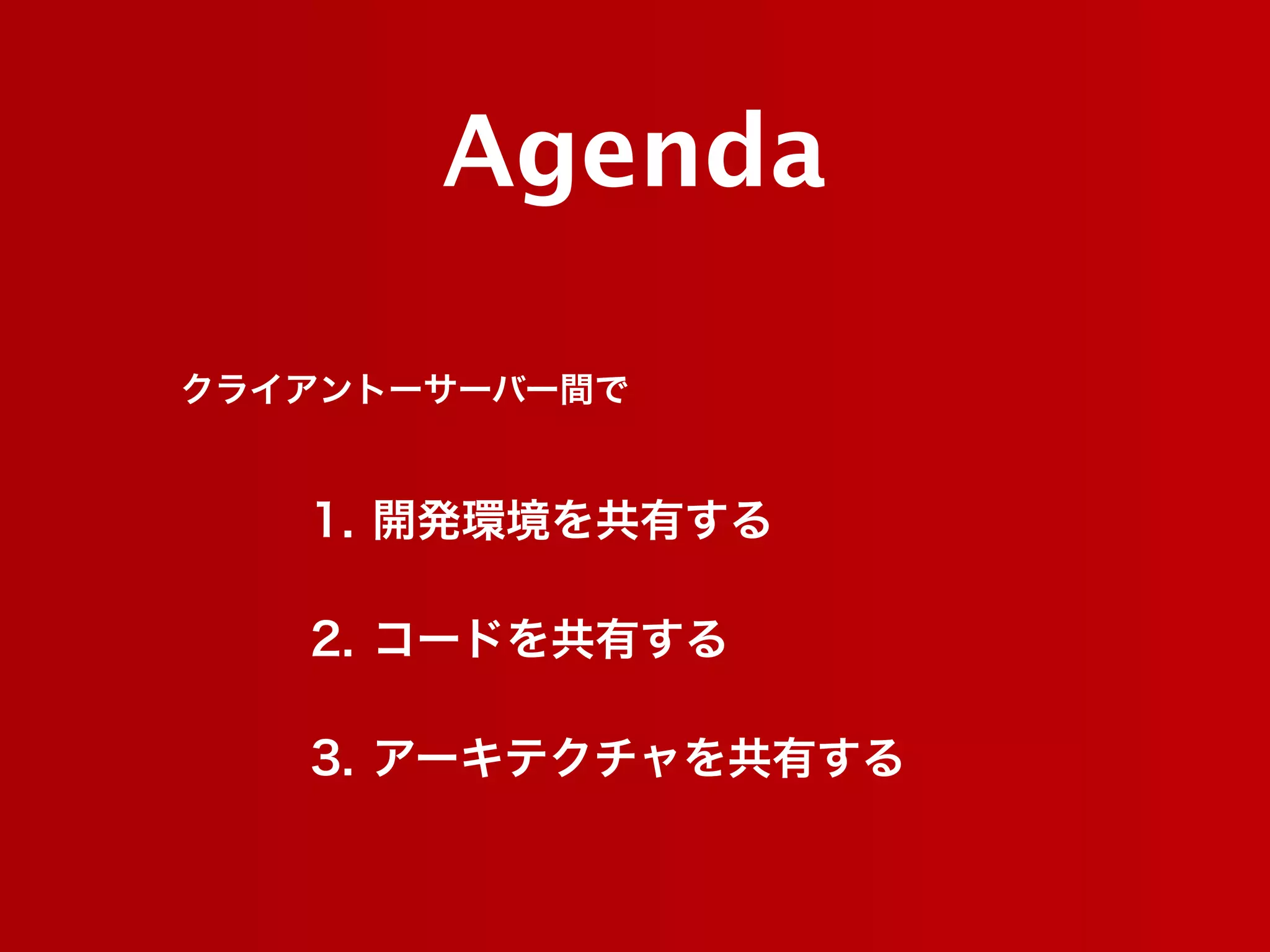 Agenda

クライアントーサーバー間で

1. 開発環境を共有する

2. コードを共有する

3. アーキテクチャを共有する